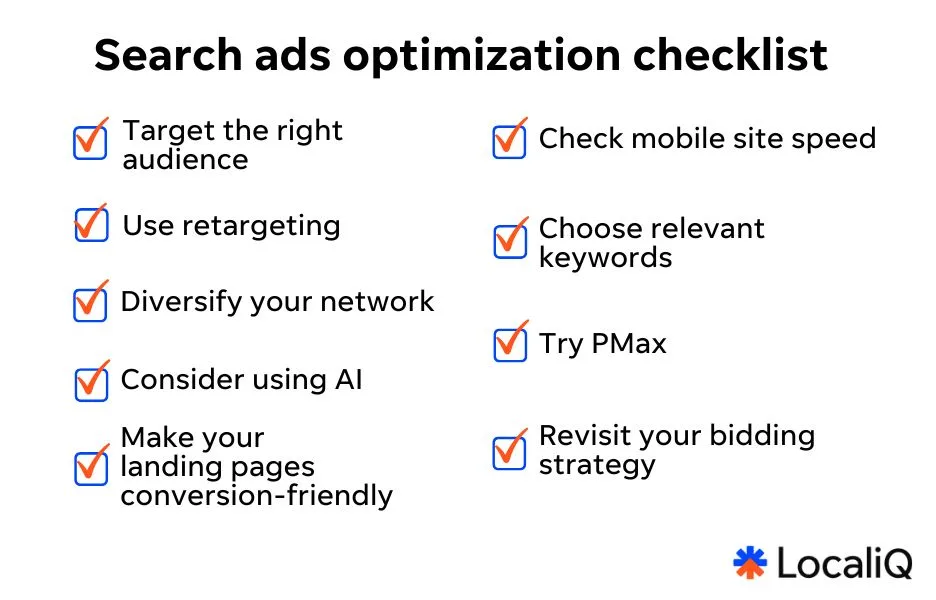 Search ads optimization checklist

Target the right audience

Use retargeting

Diversify your network

Consider using AI

Make your landing pages conversion-friendly

Check mobile site speed

Choose relevant keywords

Try PMax

Revisit your bidding strategy

LocaliQ